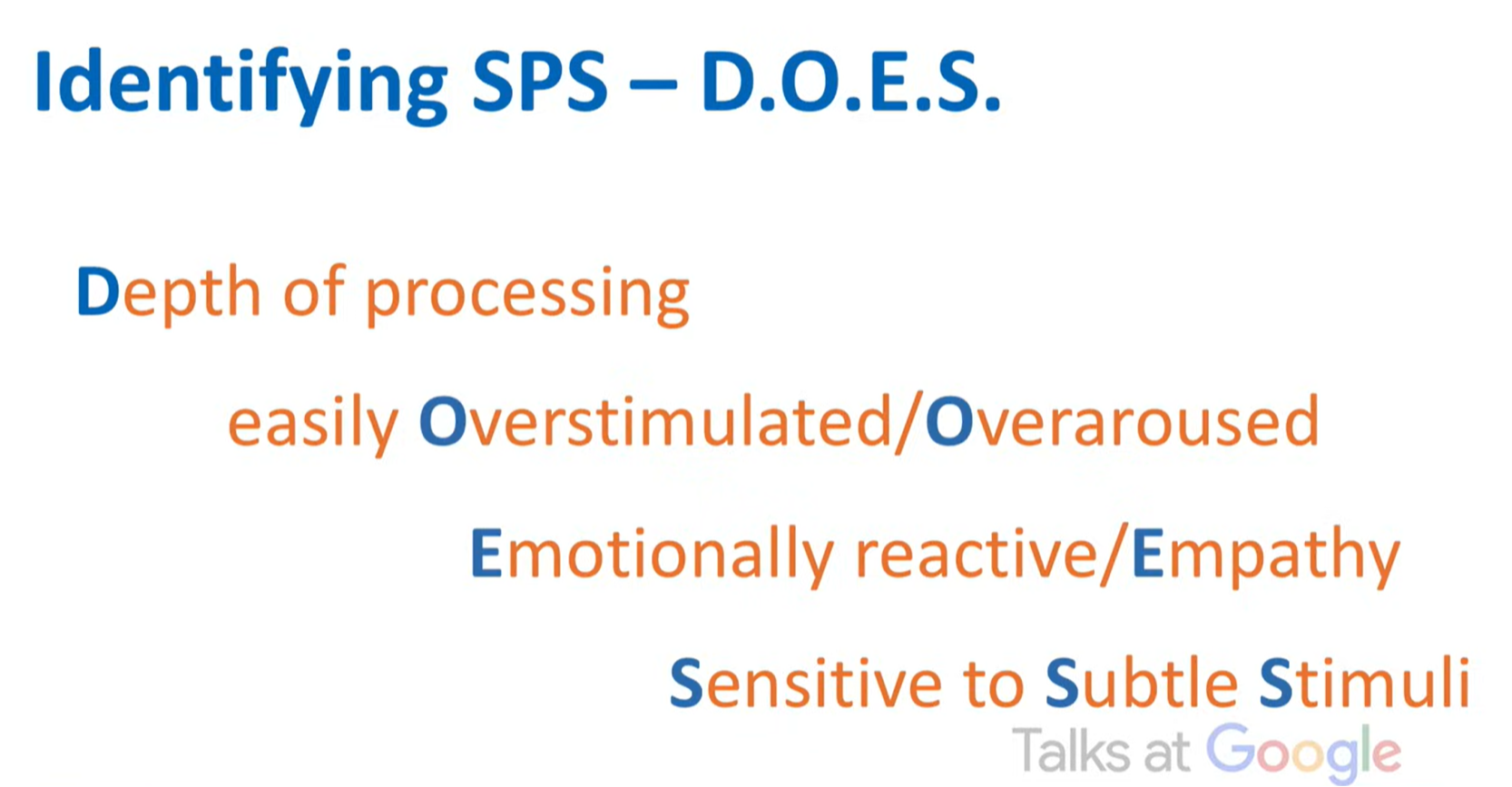 Identifying SPS – D.O.E.S.

Depth of processing

easily Overstimulated/Overaroused

Emotionally reactive/Empathy

Sensitive to Subtle Stimuli

Talks at Google